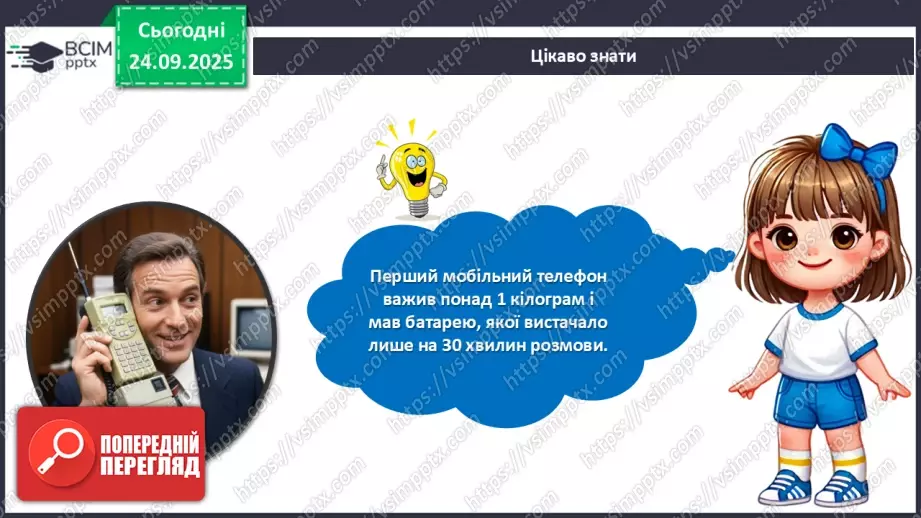 ВСІМ pptx

Сьогодні 24.09.2025

Цікаво знати

Перший мобільний телефон важив понад 1 кілограм і мав батарею, якої вистачало лише на 30 хвилин розмови.

ПОПЕРЕДНІЙ ПЕРЕГЛЯД

https://vsimpptx.com